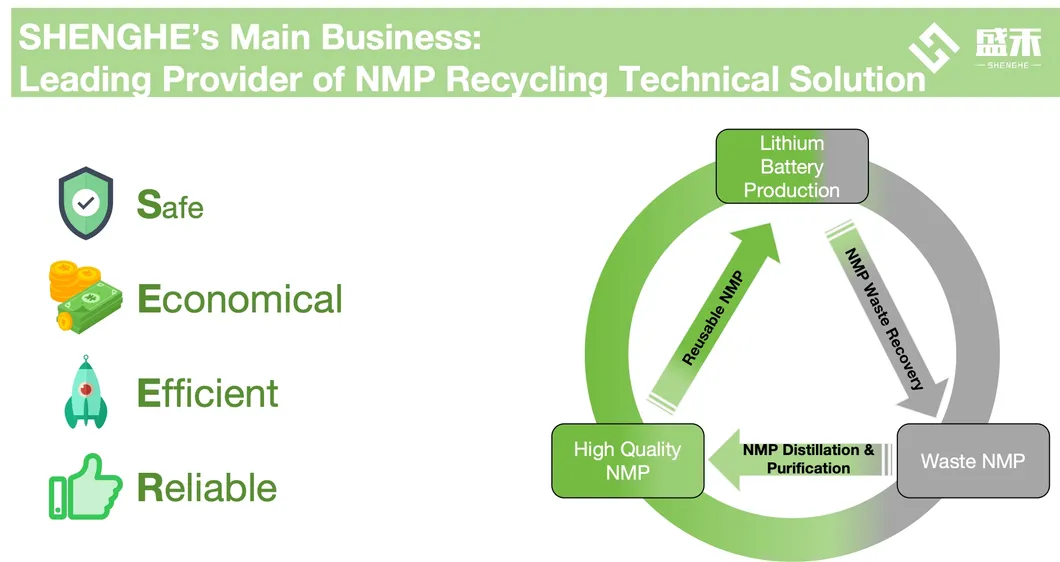 SHENGHE's Main Business:
Leading Provider of NMP Recycling Technical Solution

盛禾
SHENGHE

Safe

Economical

Efficient

Reliable

Lithium Battery Production

NMP Waste Recovery

Waste NMP

NMP Distillation & Purification

High Quality NMP

Reusable NMP